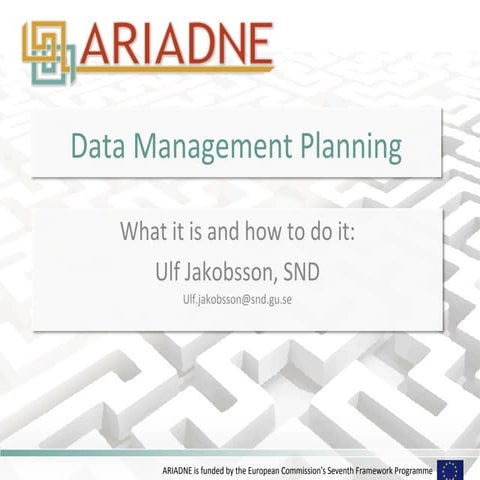 ARIADNE

Data Management Planning

What it is and how to do it:
Ulf Jakobsson, SND
Ulf.jakobsson@snd.gu.se

ARIADNE is funded by the European Commission's Seventh Framework Programme